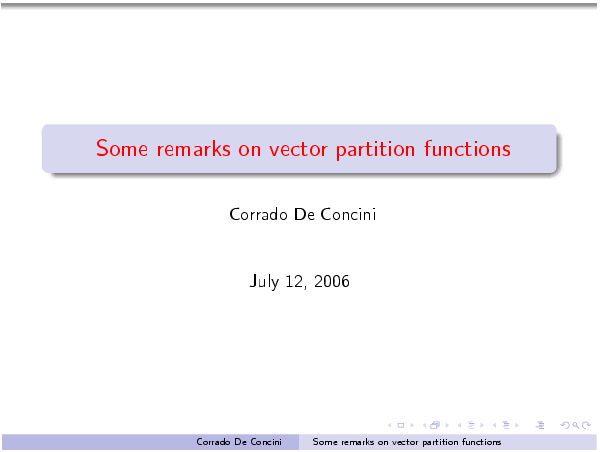 Some remarks on vector partition functions

Corrado De Concini

July 12, 2006

Corrado De Concini Some remarks on vector partition functions